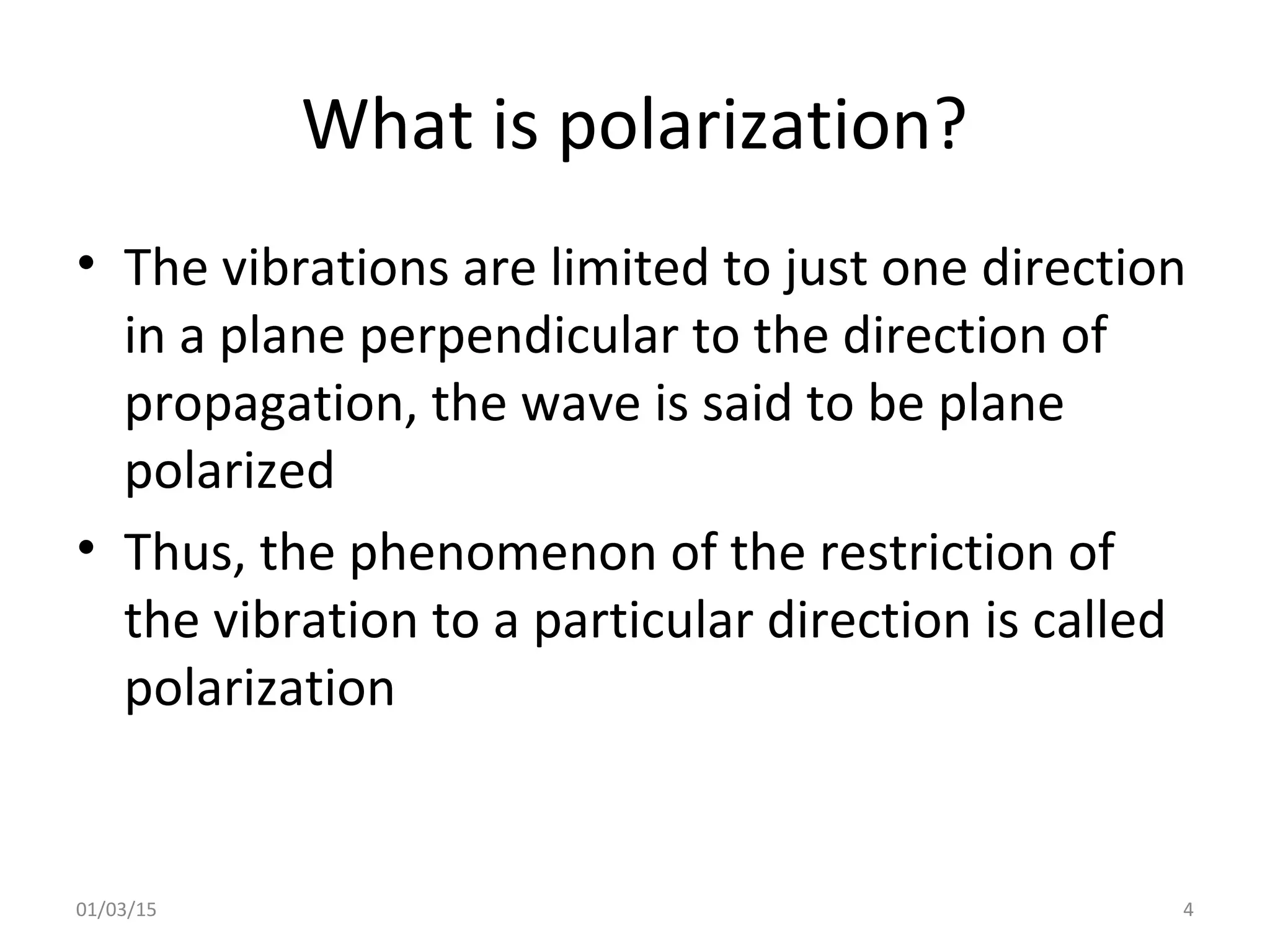 What is polarization?

• The vibrations are limited to just one direction in a plane perpendicular to the direction of propagation, the wave is said to be plane polarized

• Thus, the phenomenon of the restriction of the vibration to a particular direction is called polarization

01/03/15

4